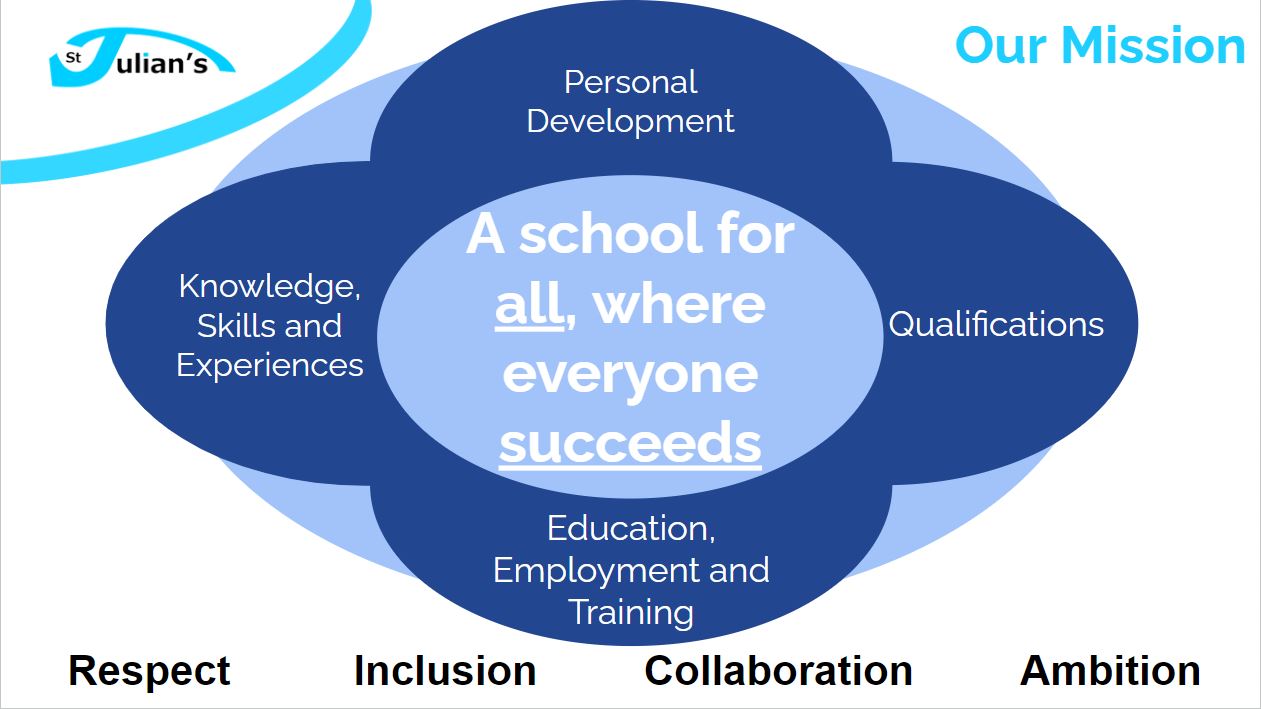 St Julian's

Our Mission

Personal Development

Knowledge, Skills and Experiences

A school for all, where everyone succeeds

Qualifications

Education, Employment and Training

Respect Inclusion Collaboration Ambition